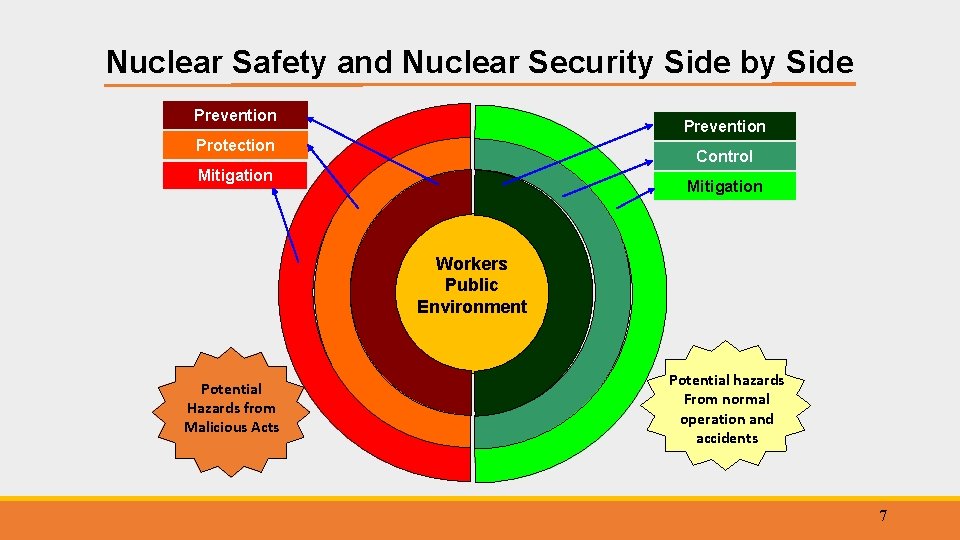 Nuclear Safety and Nuclear Security Side by Side

Prevention
Protection
Mitigation

Prevention
Control
Mitigation

Workers
Public
Environment

Potential Hazards from Malicious Acts

Potential hazards From normal operation and accidents

7